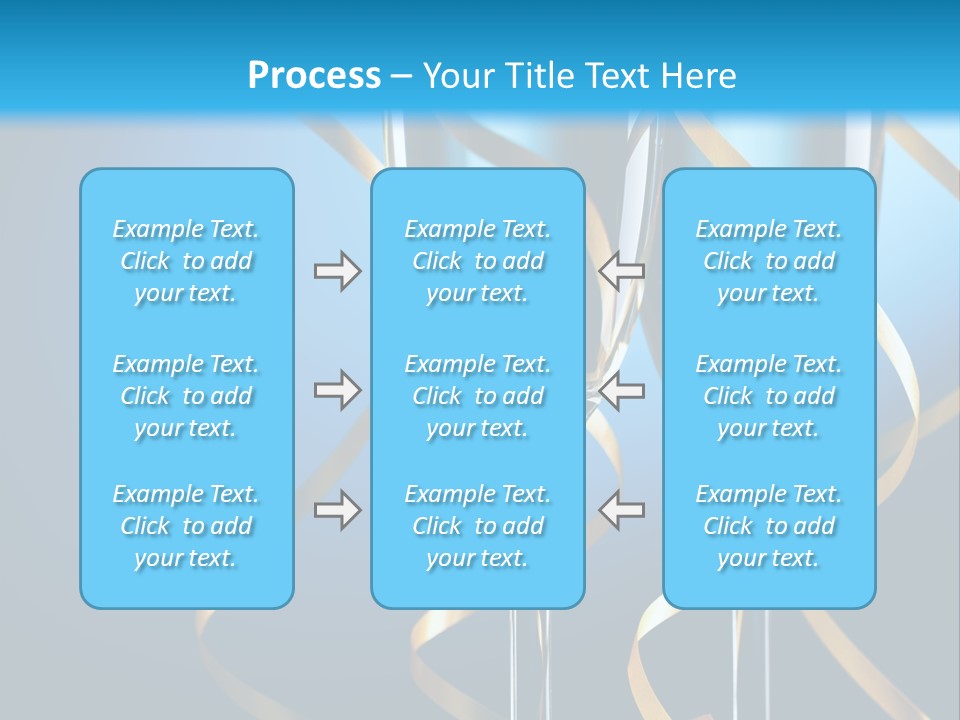 Process – Your Title Text Here

Example Text. Click to add your text.

Example Text. Click to add your text.

Example Text. Click to add your text.

Example Text. Click to add your text.

Example Text. Click to add your text.

Example Text. Click to add your text.

Example Text. Click to add your text.

Example Text. Click to add your text.

Example Text. Click to add your text.